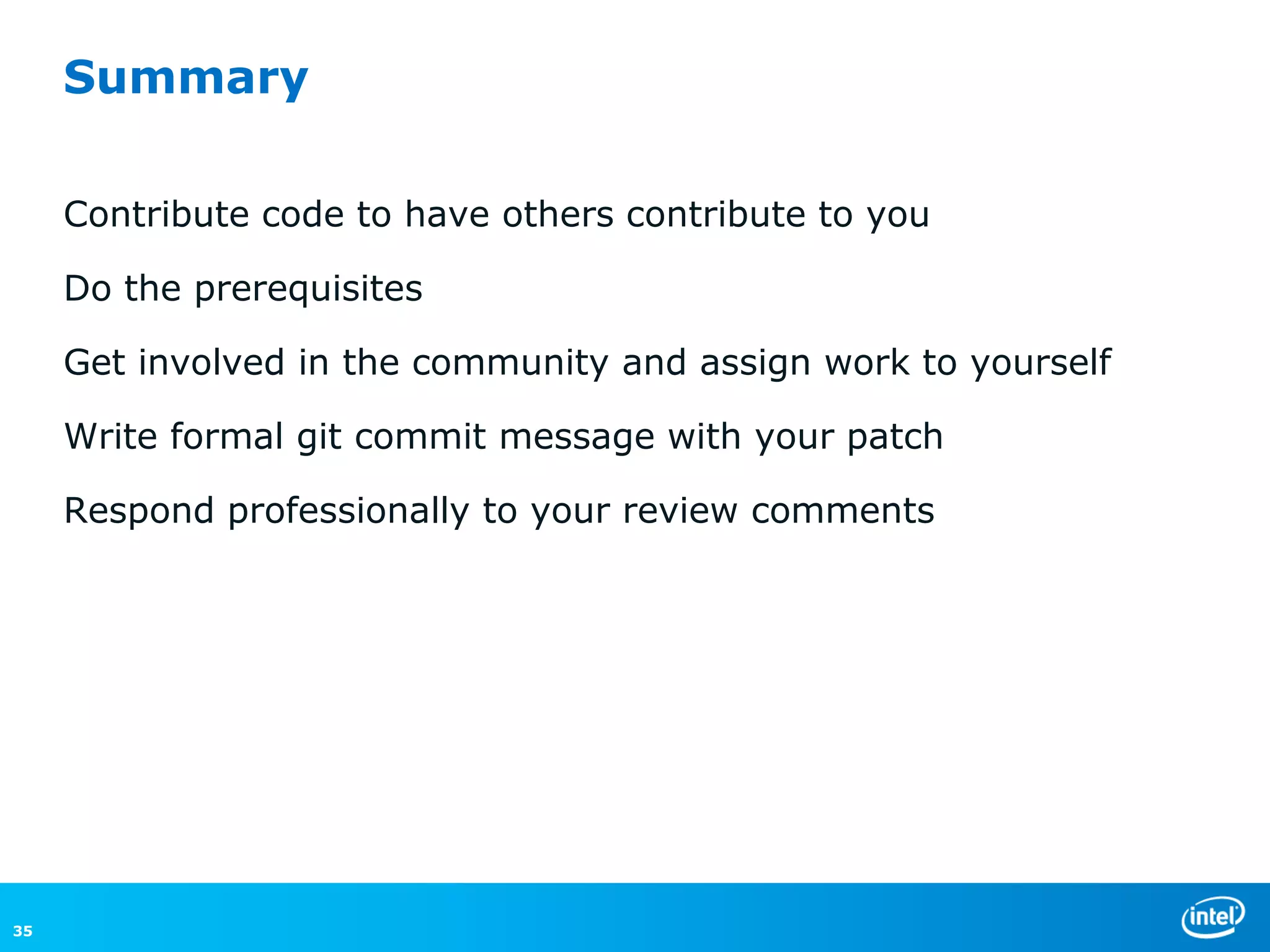 Summary

Contribute code to have others contribute to you

Do the prerequisites

Get involved in the community and assign work to yourself

Write formal git commit message with your patch

Respond professionally to your review comments

35

intel